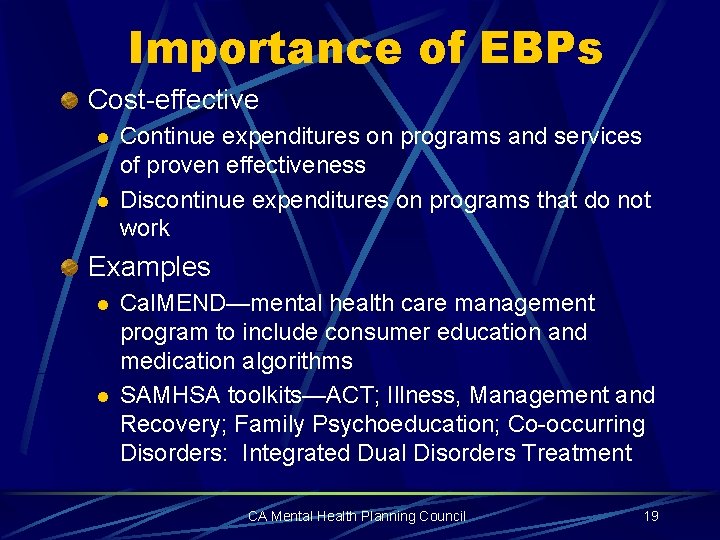 Importance of EBPs

Cost-effective

Continue expenditures on programs and services of proven effectiveness

Discontinue expenditures on programs that do not work

Examples

CalMEND—mental health care management program to include consumer education and medication algorithms

SAMHSA toolkits—ACT; Illness, Management and Recovery; Family Psychoeducation; Co-occurring Disorders: Integrated Dual Disorders Treatment

CA Mental Health Planning Council

19